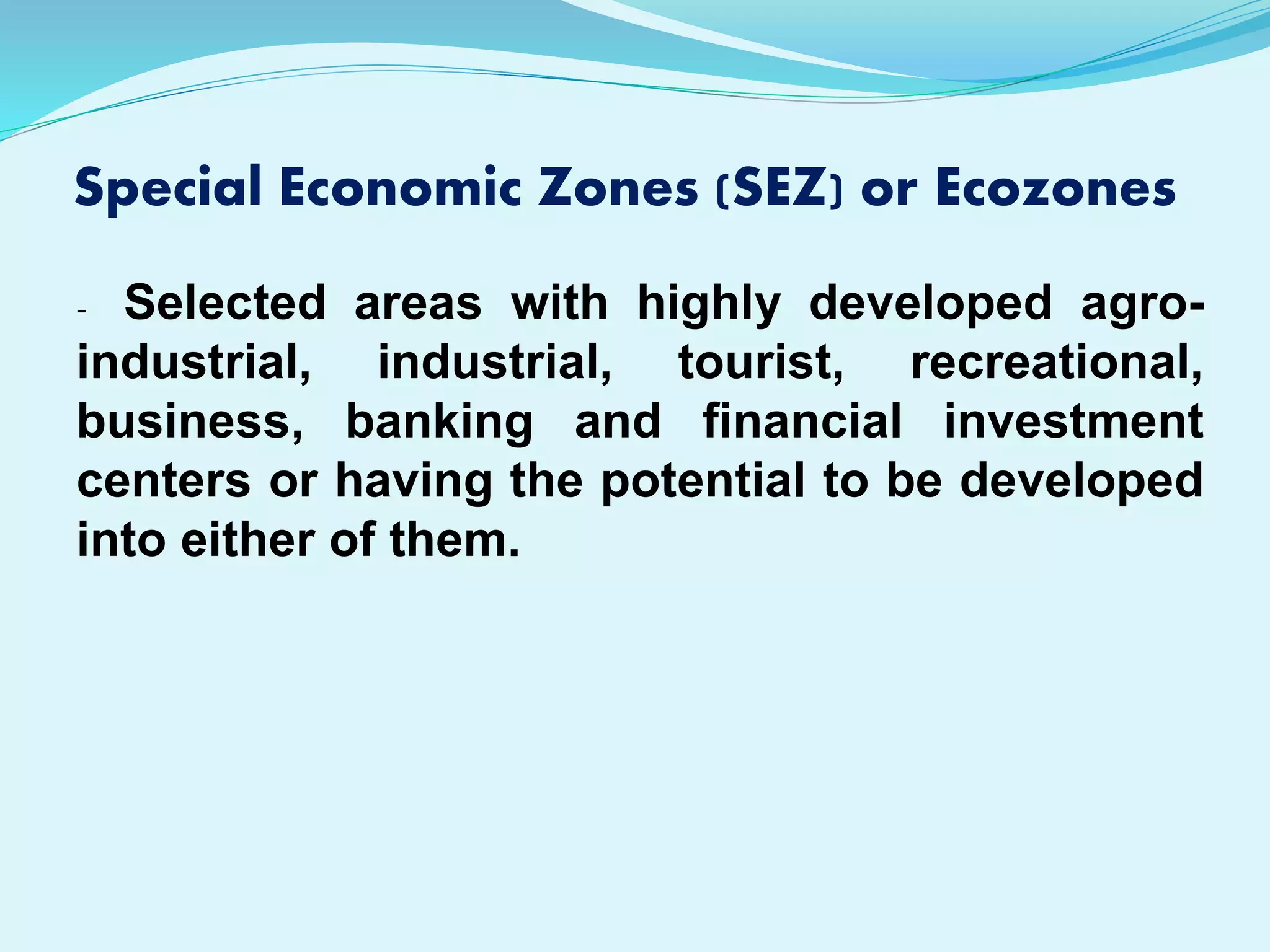 Special Economic Zones (SEZ) or Ecozones

- Selected areas with highly developed agro-industrial, industrial, tourist, recreational, business, banking and financial investment centers or having the potential to be developed into either of them.